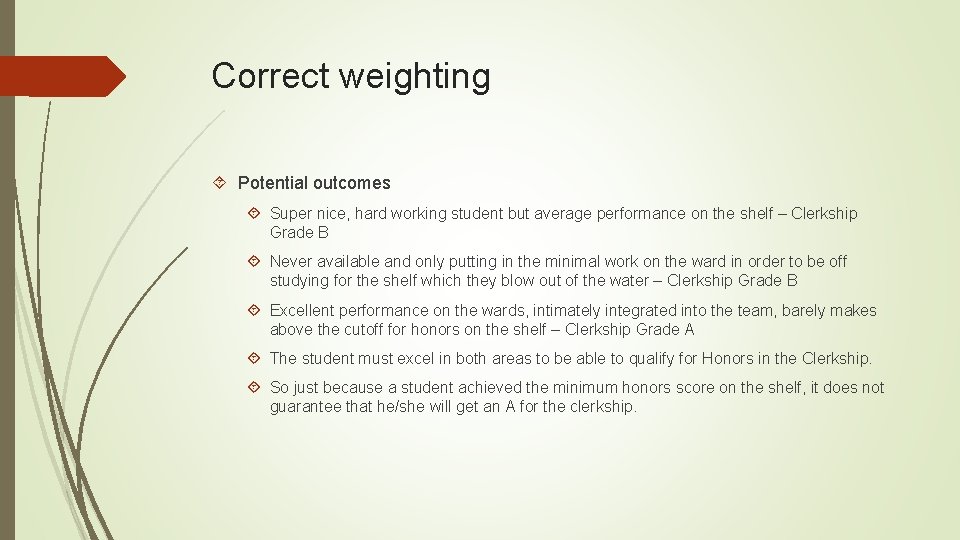 Correct weighting

Potential outcomes

Super nice, hard working student but average performance on the shelf – Clerkship Grade B

Never available and only putting in the minimal work on the ward in order to be off studying for the shelf which they blow out of the water – Clerkship Grade B

Excellent performance on the wards, intimately integrated into the team, barely makes above the cutoff for honors on the shelf – Clerkship Grade A

The student must excel in both areas to be able to qualify for Honors in the Clerkship.

So just because a student achieved the minimum honors score on the shelf, it does not guarantee that he/she will get an A for the clerkship.